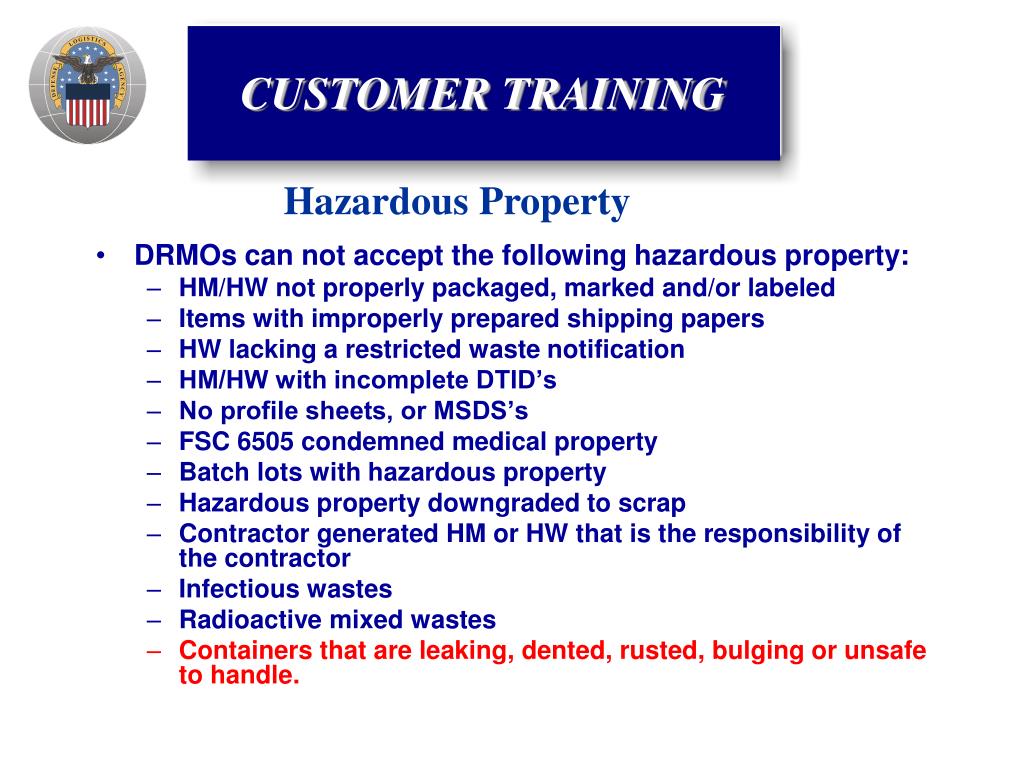 DEFENSE LOGISTICS AGENCY

CUSTOMER TRAINING

Hazardous Property

• DRMOs can not accept the following hazardous property:
– HM/HW not properly packaged, marked and/or labeled
– Items with improperly prepared shipping papers
– HW lacking a restricted waste notification
– HM/HW with incomplete DTID’s
– No profile sheets, or MSDS’s
– FSC 6505 condemned medical property
– Batch lots with hazardous property
– Hazardous property downgraded to scrap
– Contractor generated HM or HW that is the responsibility of the contractor
– Infectious wastes
– Radioactive mixed wastes
– Containers that are leaking, dented, rusted, bulging or unsafe to handle.